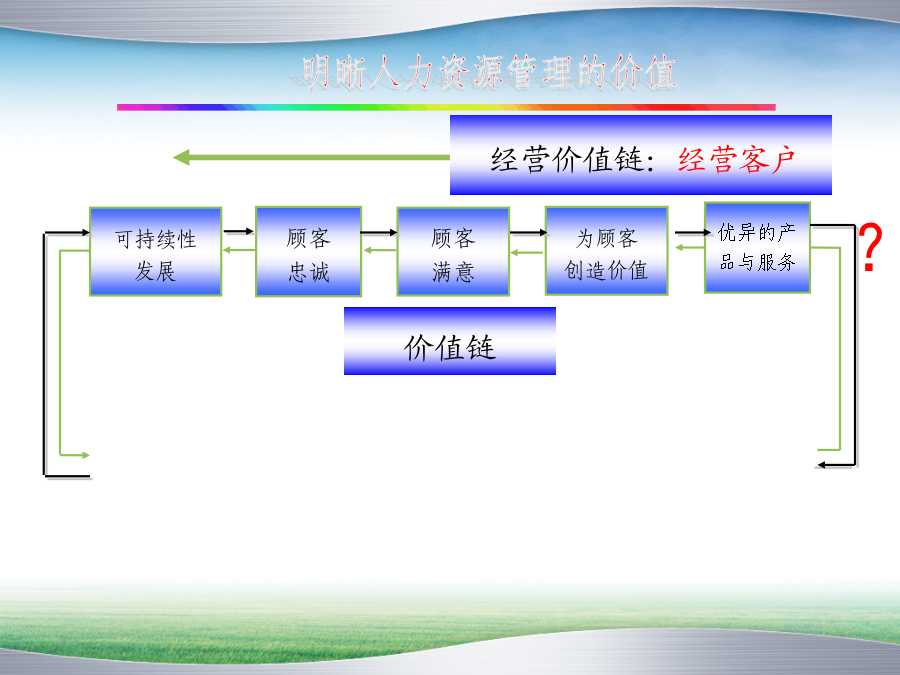 明晰人力资源管理的价值

经营价值链：经营客户

可持续性发展

顾客忠诚

顾客满意

为顾客创造价值

优异的产品与服务

?

价值链